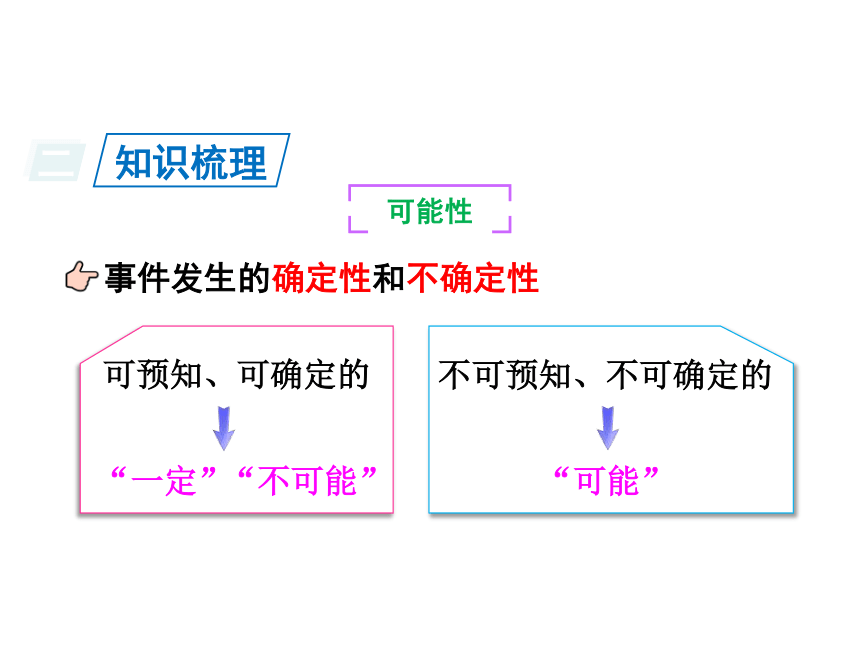 二 知识梳理

可能性

事件发生的确定性和不确定性

可预知、可确定的

“一定”“不可能”

不可预知、不可确定的

“可能”